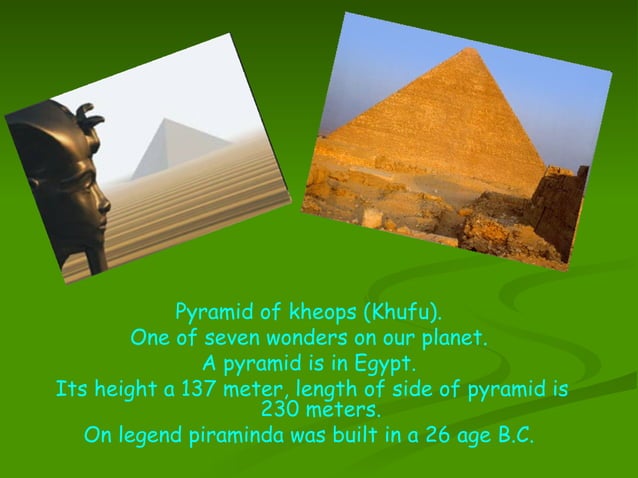 Pyramid of kheops (Khufu).
One of seven wonders on our planet.
A pyramid is in Egypt.
Its height a 137 meter, length of side of pyramid is 230 meters.
On legend piraminda was built in a 26 age B.C.